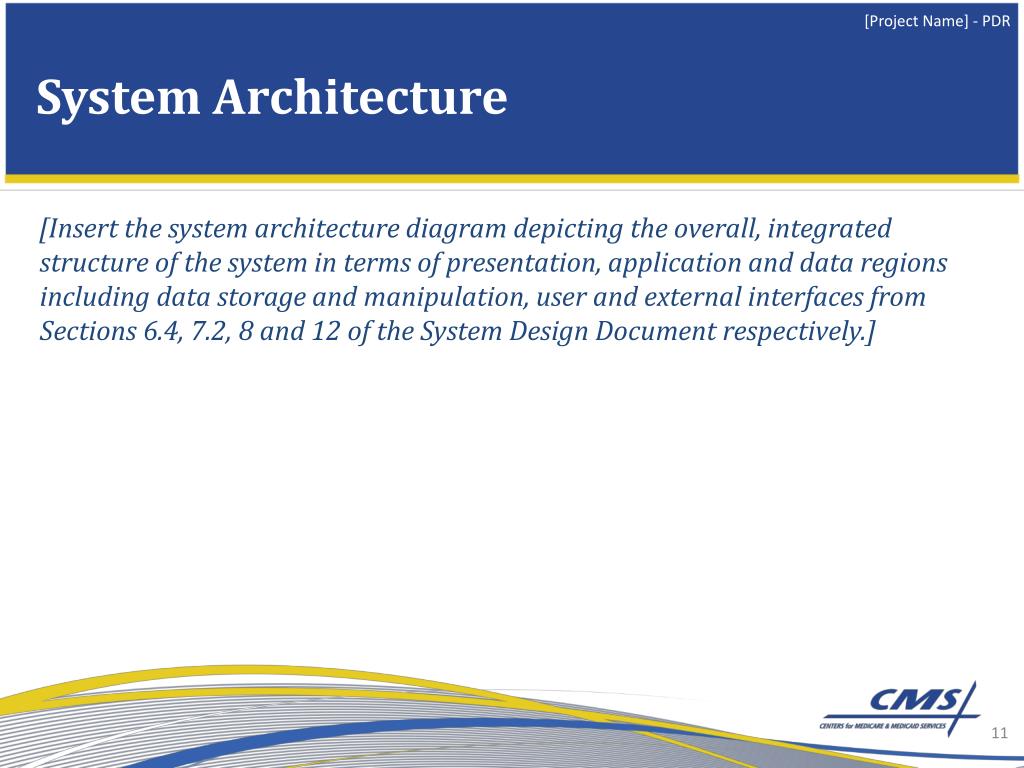 [Project Name] - PDR

System Architecture

[Insert the system architecture diagram depicting the overall, integrated structure of the system in terms of presentation, application and data regions including data storage and manipulation, user and external interfaces from Sections 6.4, 7.2, 8 and 12 of the System Design Document respectively.]

CMS
CENTERS for MEDICARE & MEDICAID SERVICES

11